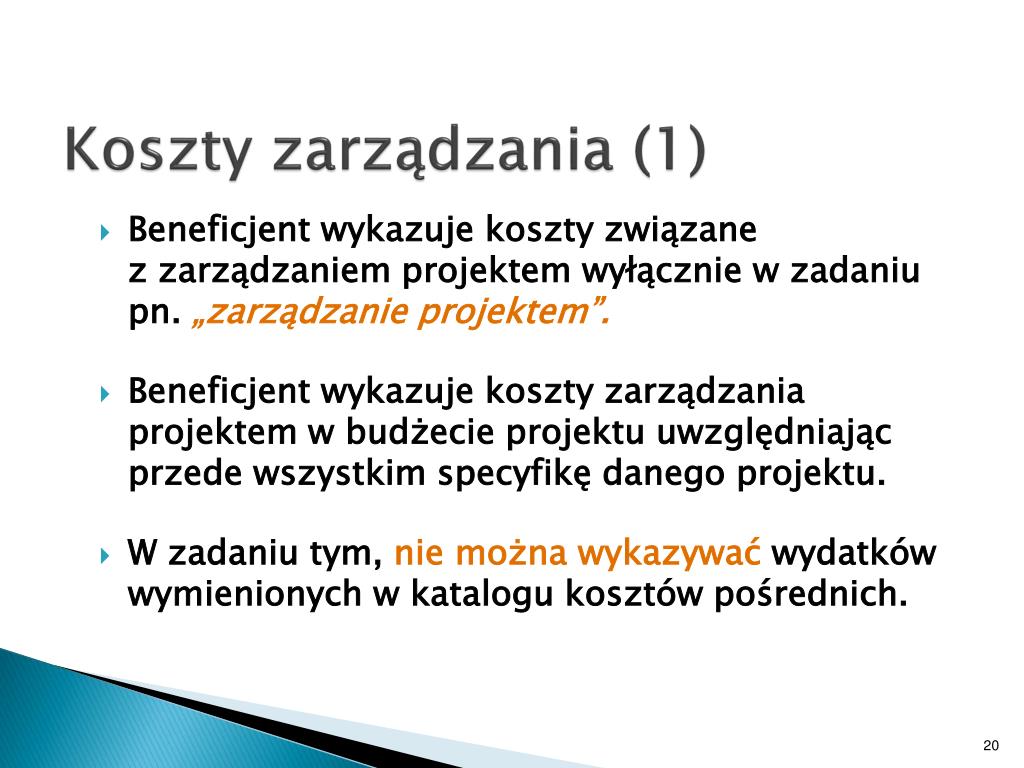 Koszty zarządzania (1)

Beneficjent wykazuje koszty związane z zarządzaniem projektem wyłącznie w zadaniu pn. „zarządzanie projektem”.

Beneficjent wykazuje koszty zarządzania projektem w budżecie projektu uwzględniając przede wszystkim specyfikę danego projektu.

W zadaniu tym, nie można wykazywać wydatków wymienionych w katalogu kosztów pośrednich.

20